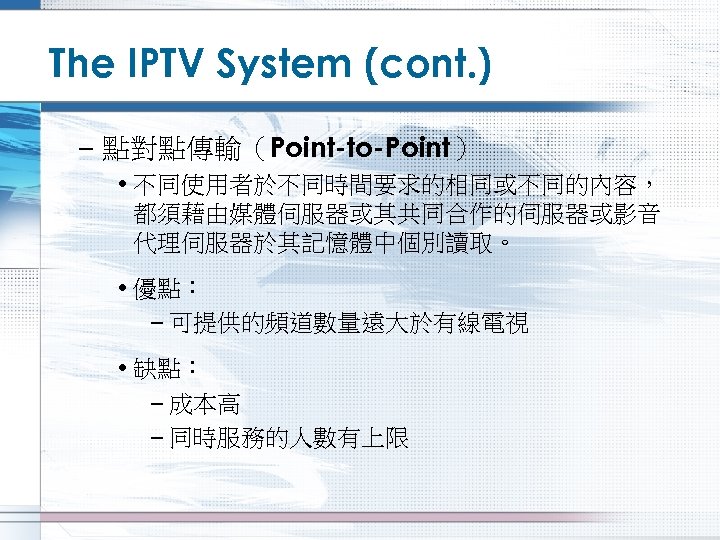 The IPTV System (cont.)

– 點對點傳輸（Point-to-Point）

• 不同使用者於不同時間要求的相同或不同的內容，都須藉由媒體伺服器或其共同合作的伺服器或影音代理伺服器於其記憶體中個別讀取。

• 優點：

– 可提供的頻道數量遠大於有線電視

• 缺點：

– 成本高

– 同時服務的人數有上限